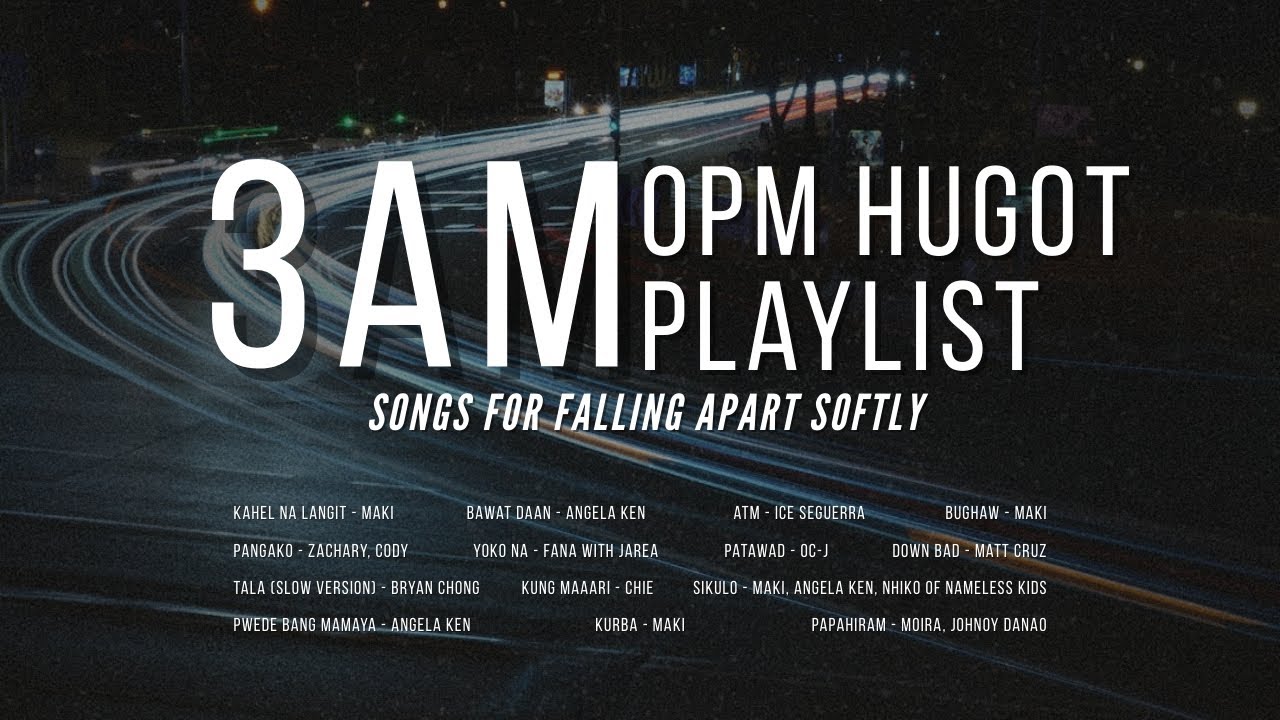 3AM OPM HUGOT PLAYLIST

SONGS FOR FALLING APART SOFTLY

KAHEL NA LANGIT - MAKI
BAWAT DAAN - ANGELA KEN
ATM - ICE SEGUERRA
BUGHAW - MAKI
PANGAKO - ZACHARY, CODY
YOKO NA - FANA WITH JAREA
PATAWAD - OC-J
DOWN BAD - MATT CRUZ
TALA (SLOW VERSION) - BRYAN CHONG
KUNG MAAARI - CHIE
SIKULO - MAKI, ANGELA KEN, NHIKO OF NAMELESS KIDS
PWEDE BANG MAMAYA - ANGELA KEN
KURBA - MAKI
PAPAHIRAM - MOIRA, JOHNOY DANAO